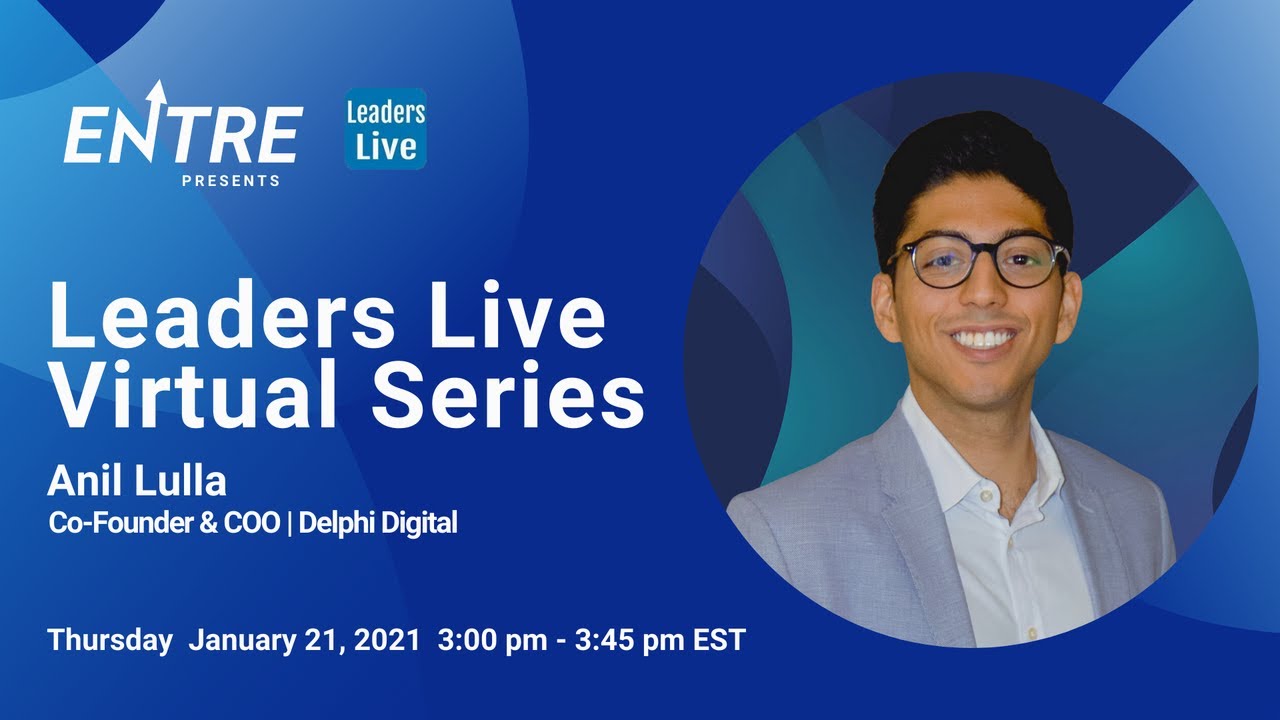 ENTRE
PRESENTS

Leaders Live

Leaders Live Virtual Series

Anil Lulla
Co-Founder & COO | Delphi Digital

Thursday January 21, 2021 3:00 pm - 3:45 pm EST